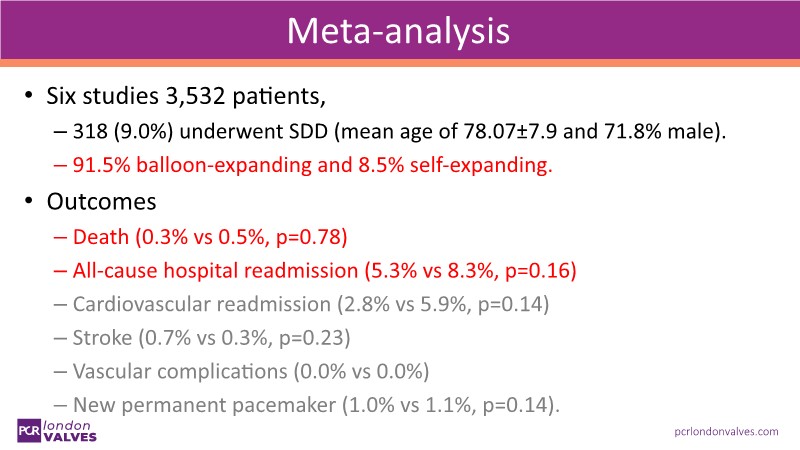 Meta-analysis

• Six studies 3,532 patients,

– 318 (9.0%) underwent SDD (mean age of 78.07±7.9 and 71.8% male).

– 91.5% balloon-expanding and 8.5% self-expanding.

• Outcomes

– Death (0.3% vs 0.5%, p=0.78)

– All-cause hospital readmission (5.3% vs 8.3%, p=0.16)

– Cardiovascular readmission (2.8% vs 5.9%, p=0.14)

– Stroke (0.7% vs 0.3%, p=0.23)

– Vascular complications (0.0% vs 0.0%)

– New permanent pacemaker (1.0% vs 1.1%, p=0.14).

PCR london VALVES

pcrlondonvalves.com